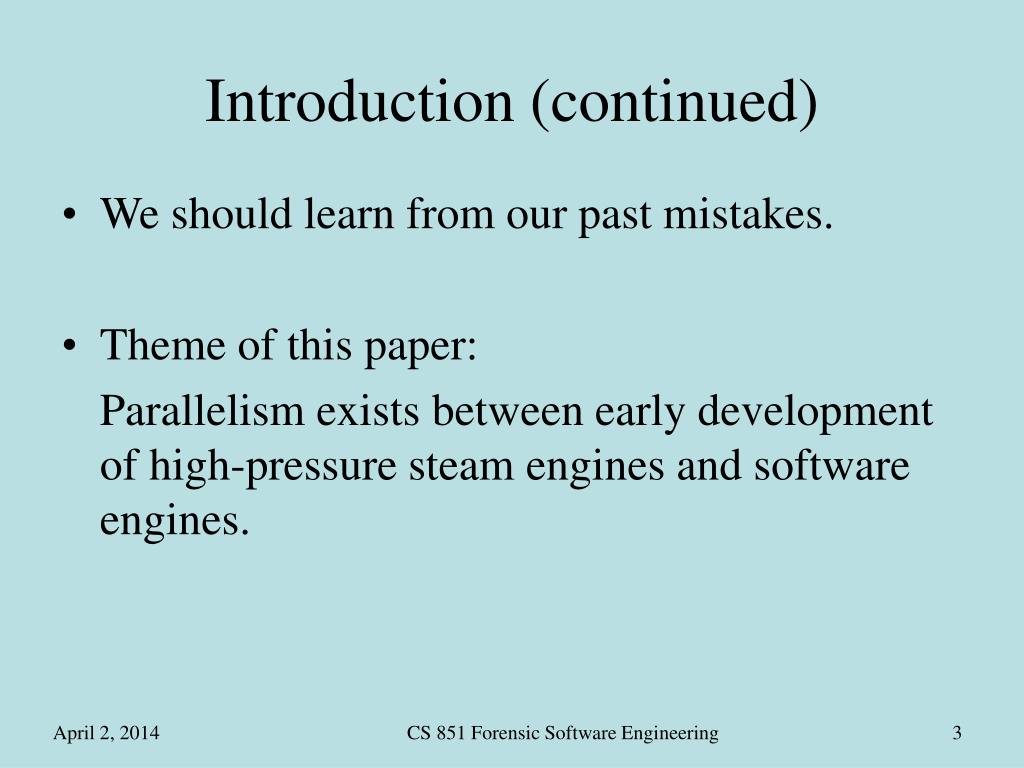 Introduction (continued)

• We should learn from our past mistakes.

• Theme of this paper:

Parallelism exists between early development of high-pressure steam engines and software engines.

April 2, 2014

CS 851 Forensic Software Engineering

3